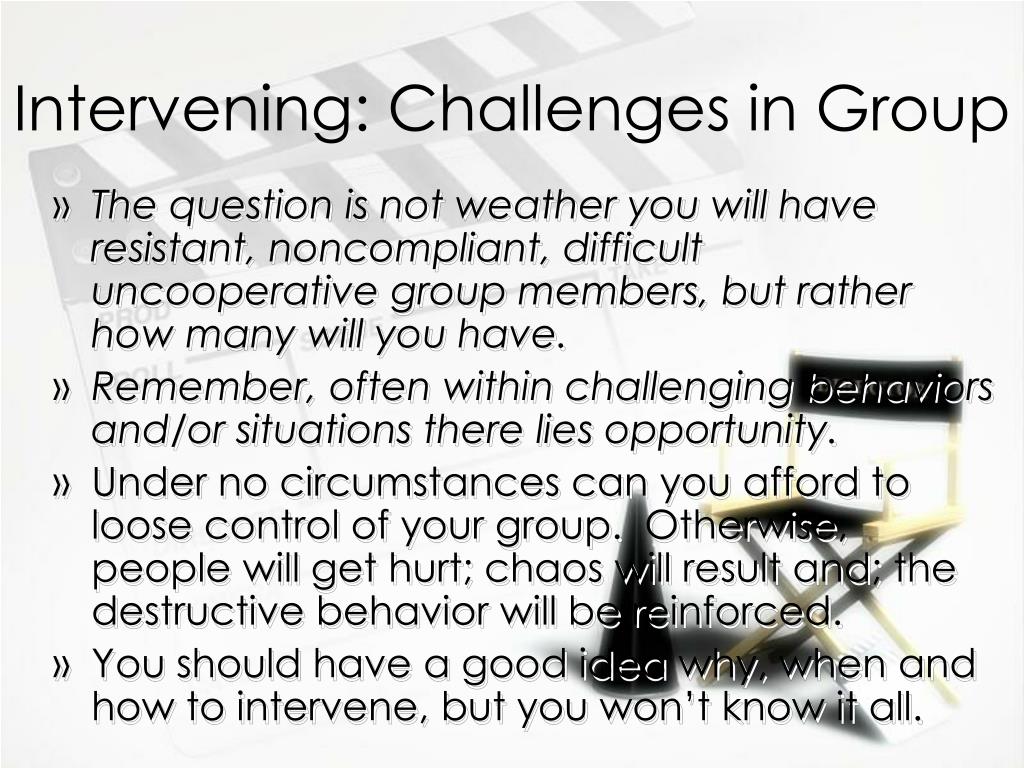 Intervening: Challenges in Group

» The question is not weather you will have resistant, noncompliant, difficult uncooperative group members, but rather how many will you have.

» Remember, often within challenging behaviors and/or situations there lies opportunity.

» Under no circumstances can you afford to loose control of your group. Otherwise, people will get hurt; chaos will result and; the destructive behavior will be reinforced.

» You should have a good idea why, when and how to intervene, but you won't know it all.